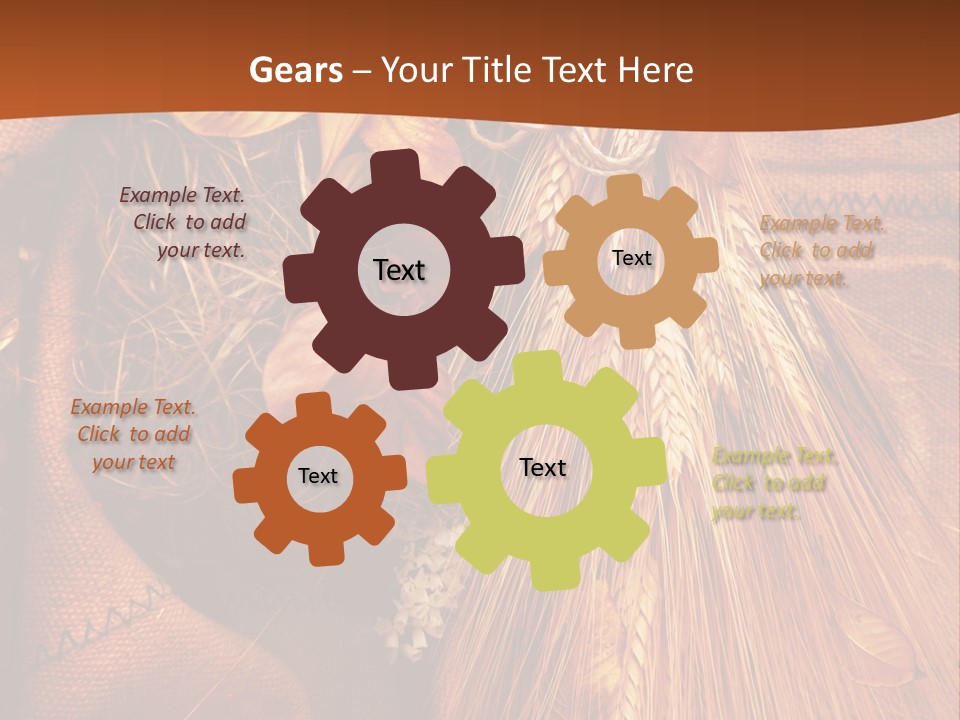 Gears – Your Title Text Here

Example Text. Click to add your text.

Text

Text

Example Text. Click to add your text.

Example Text. Click to add your text

Text

Text

Example Text. Click to add your text.